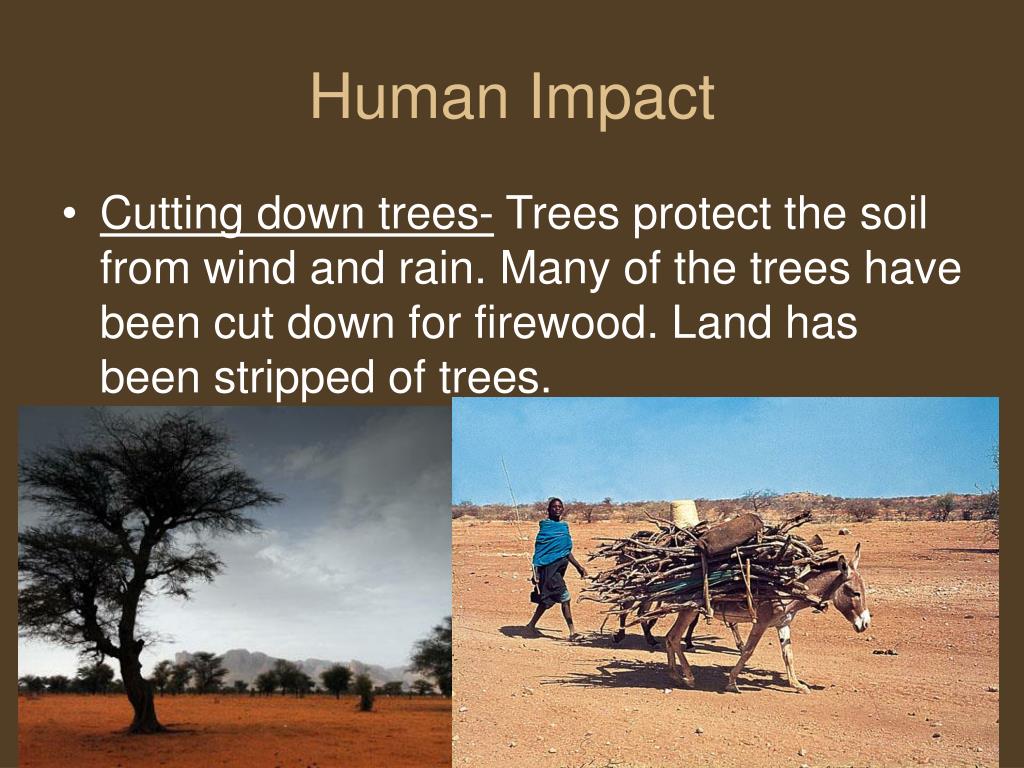 Human Impact

• Cutting down trees- Trees protect the soil from wind and rain. Many of the trees have been cut down for firewood. Land has been stripped of trees.